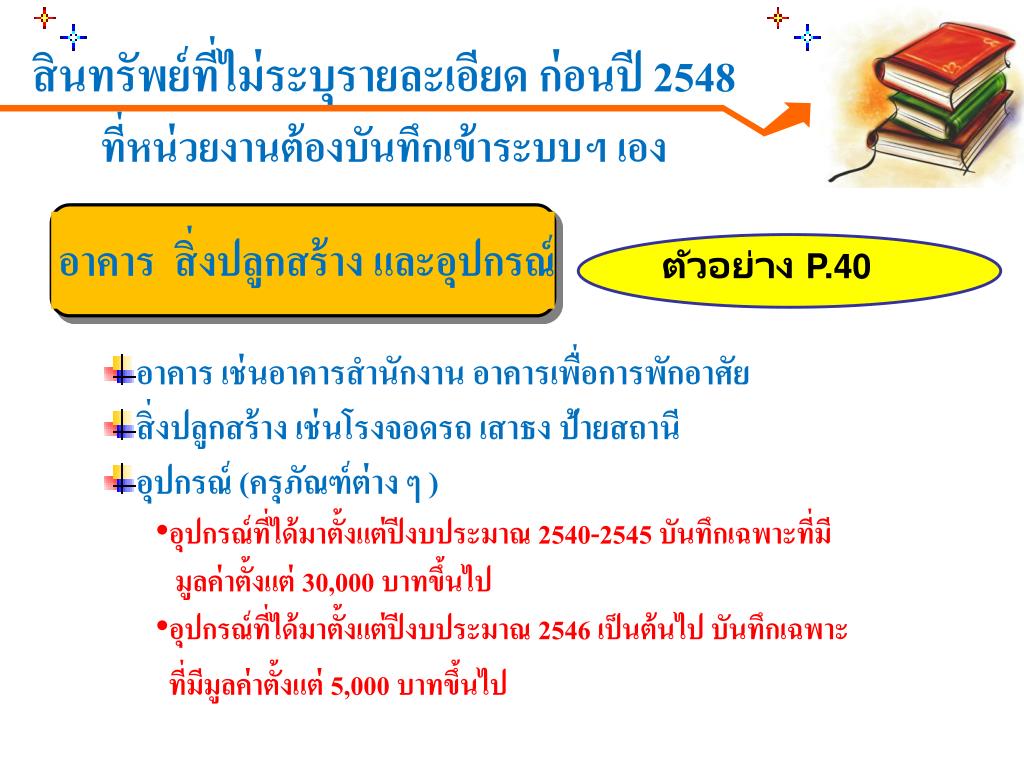 สินทรัพย์ที่ไม่ระบุรายละเอียด ก่อนปี 2548
ที่หน่วยงานต้องบันทึกเข้าระบบฯ เอง

อาคาร สิ่งปลูกสร้าง และอุปกรณ์

ตัวอย่าง P.40

อาคาร เช่นอาคารสำนักงาน อาคารเพื่อการพักอาศัย

สิ่งปลูกสร้าง เช่นโรงจอดรถ เสาธง ป้ายสถานี

อุปกรณ์ (ครุภัณฑ์ต่าง ๆ )

•อุปกรณ์ที่ได้มาตั้งแต่ปีงบประมาณ 2540-2545 บันทึกเฉพาะที่มีมูลค่าตั้งแต่ 30,000 บาทขึ้นไป

•อุปกรณ์ที่ได้มาตั้งแต่ปีงบประมาณ 2546 เป็นต้นไป บันทึกเฉพาะที่มีมูลค่าตั้งแต่ 5,000 บาทขึ้นไป